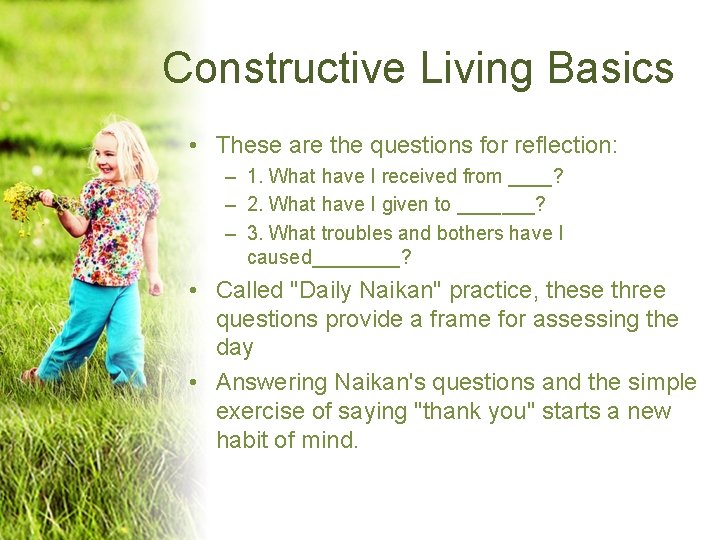 Constructive Living Basics

• These are the questions for reflection:
– 1. What have I received from ____?
– 2. What have I given to _______?
– 3. What troubles and bothers have I caused________?
• Called "Daily Naikan" practice, these three questions provide a frame for assessing the day
• Answering Naikan's questions and the simple exercise of saying "thank you" starts a new habit of mind.